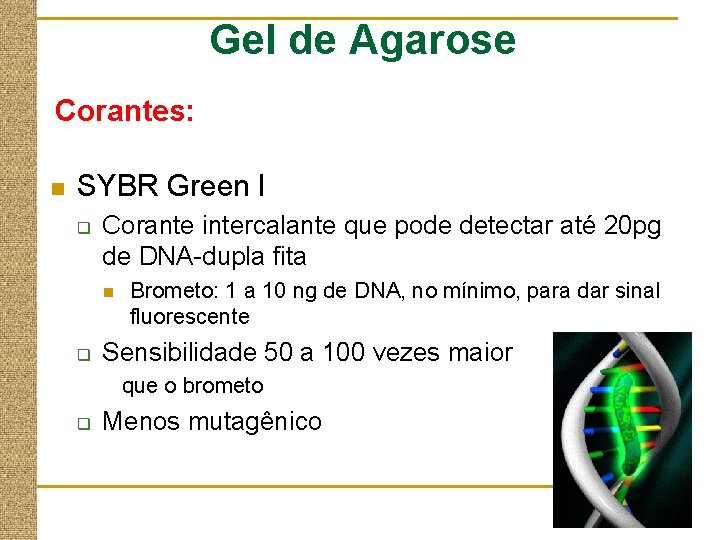 Gel de Agarose

Corantes:

SYBR Green I

Corante intercalante que pode detectar até 20pg de DNA-dupla fita

Brometo: 1 a 10 ng de DNA, no mínimo, para dar sinal fluorescente

Sensibilidade 50 a 100 vezes maior que o brometo

Menos mutagênico